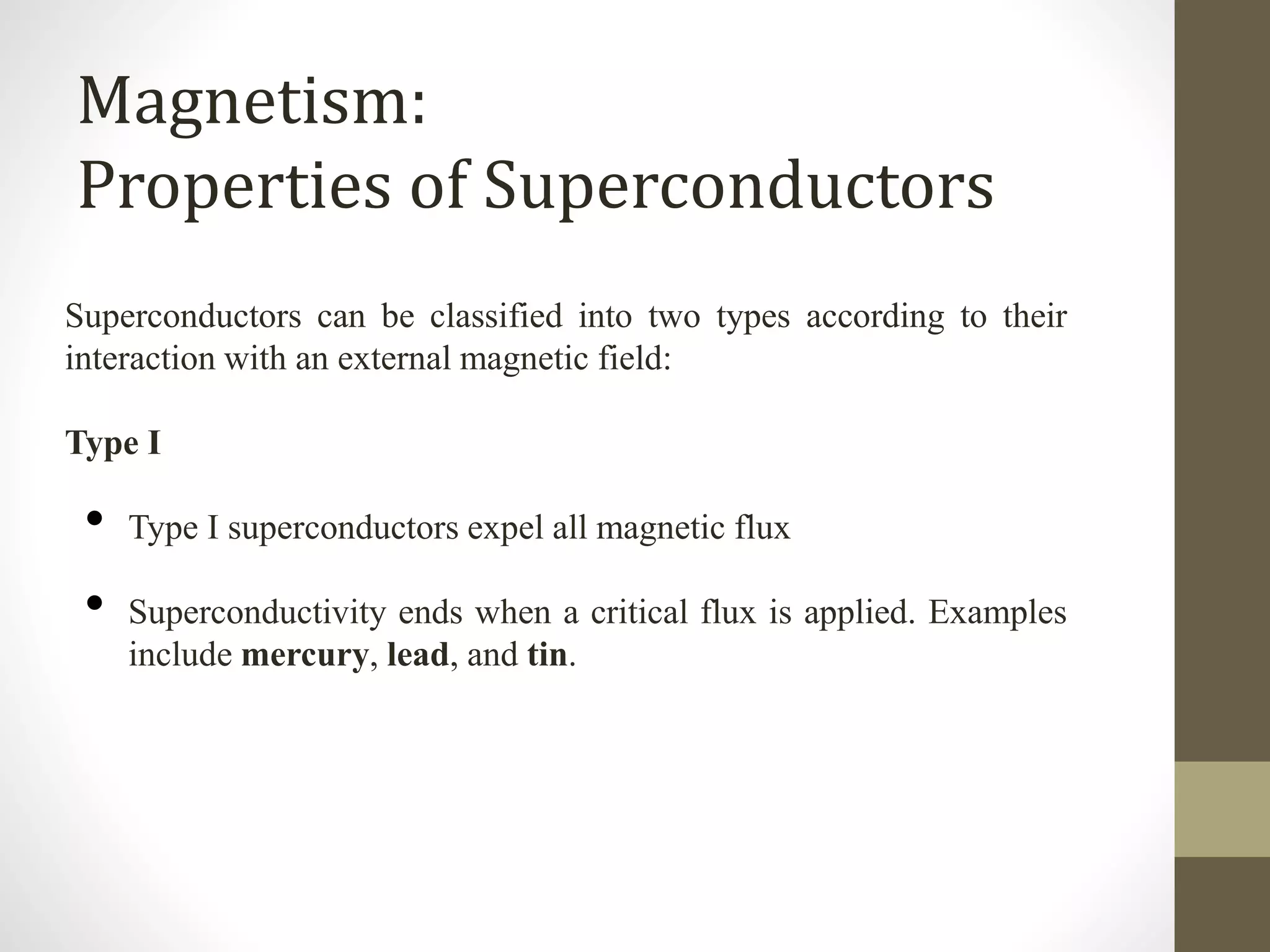 Magnetism:
Properties of Superconductors

Superconductors can be classified into two types according to their interaction with an external magnetic field:

Type I

• Type I superconductors expel all magnetic flux

• Superconductivity ends when a critical flux is applied. Examples include mercury, lead, and tin.